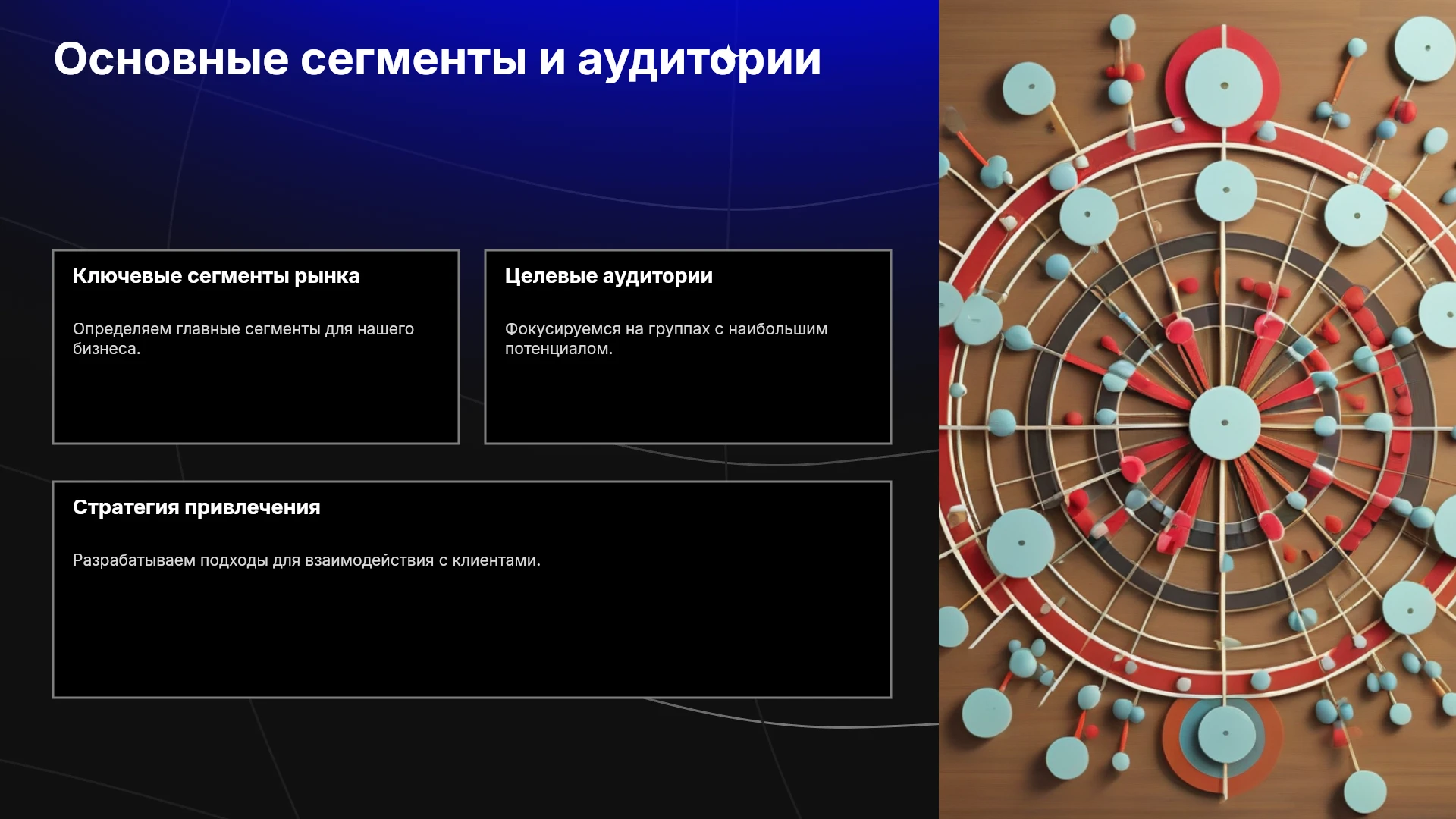 Основные сегменты и аудитории

Ключевые сегменты рынка

Определяем главные сегменты для нашего бизнеса.

Целевые аудитории

Фокусируемся на группах с наибольшим потенциалом.

Стратегия привлечения

Разрабатываем подходы для взаимодействия с клиентами.